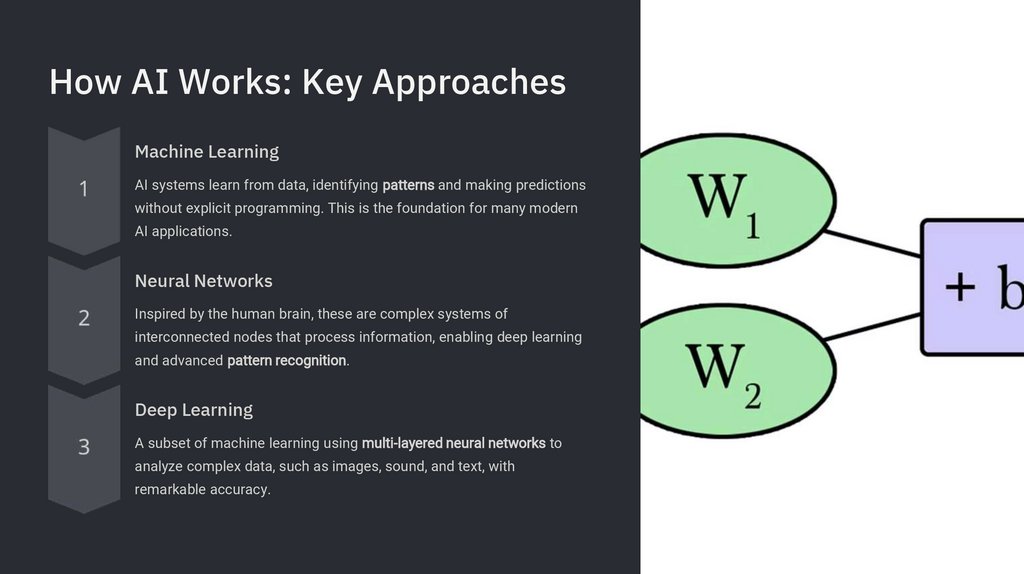 How AI Works: Key Approaches

1

Machine Learning

AI systems learn from data, identifying patterns and making predictions without explicit programming. This is the foundation for many modern AI applications.

2

Neural Networks

Inspired by the human brain, these are complex systems of interconnected nodes that process information, enabling deep learning and advanced pattern recognition.

3

Deep Learning

A subset of machine learning using multi-layered neural networks to analyze complex data, such as images, sound, and text, with remarkable accuracy.

$W_1$

$W_2$

+ b